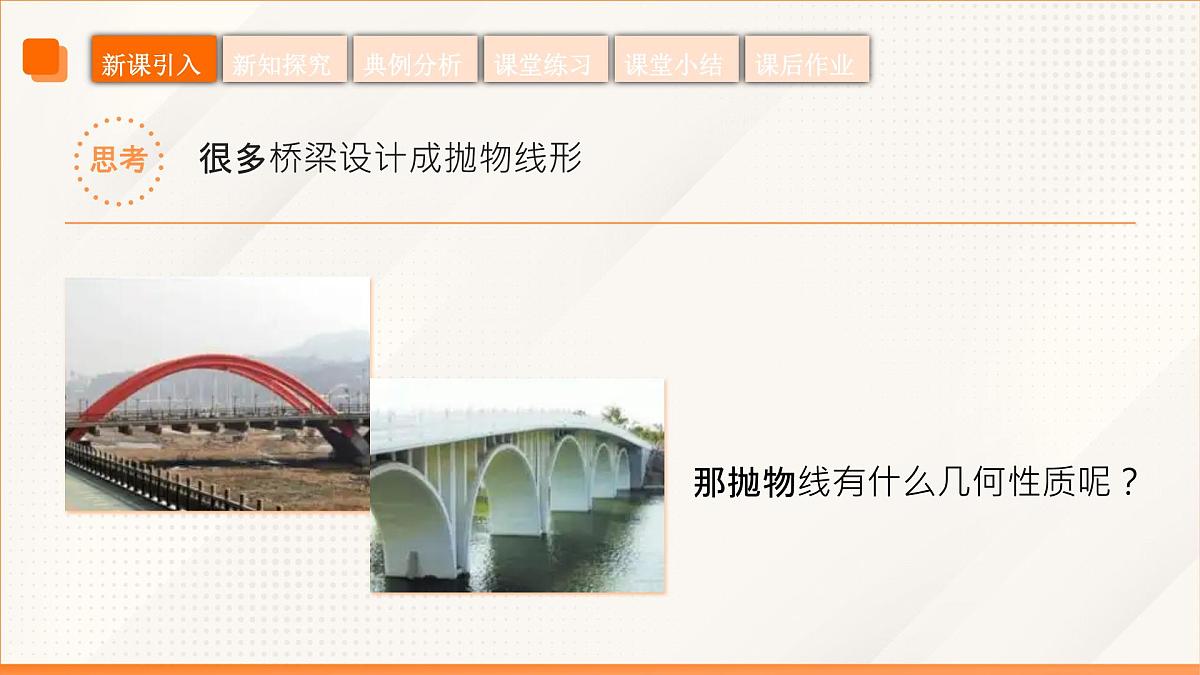 新课引入 新知探究 典例分析 课堂练习 课堂小结 课后作业

思考 很多桥梁设计成抛物线形

那抛物线有什么几何性质呢？